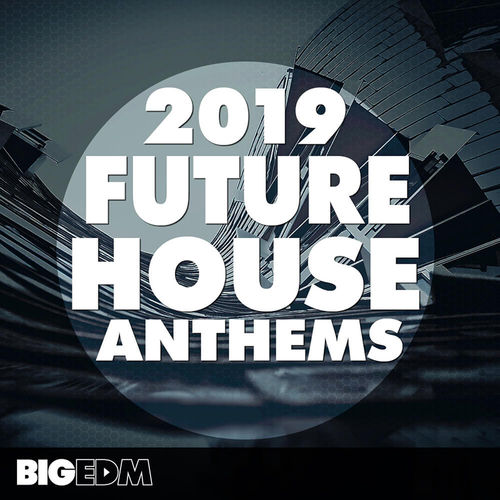 2019 FUTURE HOUSE ANTHEMS

BIG EDM